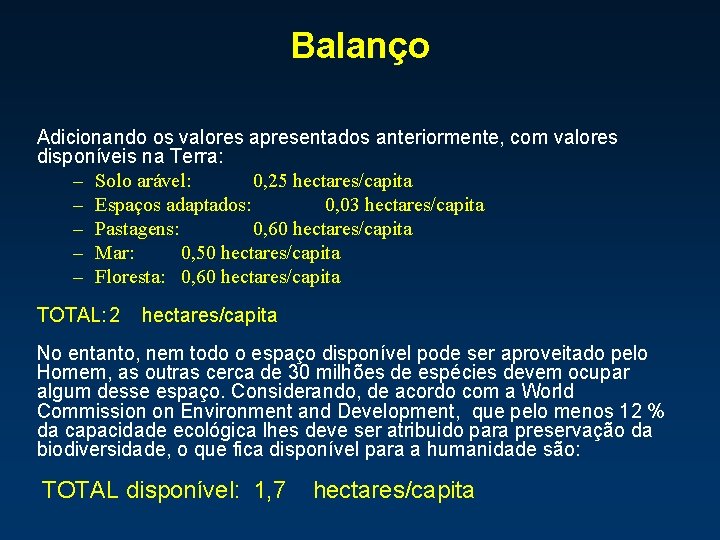 Balanço

Adicionando os valores apresentados anteriormente, com valores disponíveis na Terra:

– Solo arável: 0,25 hectares/capita
– Espaços adaptados: 0,03 hectares/capita
– Pastagens: 0,60 hectares/capita
– Mar: 0,50 hectares/capita
– Floresta: 0,60 hectares/capita

TOTAL: 2 hectares/capita

No entanto, nem todo o espaço disponível pode ser aproveitado pelo Homem, as outras cerca de 30 milhões de espécies devem ocupar algum desse espaço. Considerando, de acordo com a World Commission on Environment and Development, que pelo menos 12 % da capacidade ecológica lhes deve ser atribuido para preservação da biodiversidade, o que fica disponível para a humanidade são:

TOTAL disponível: 1,7 hectares/capita